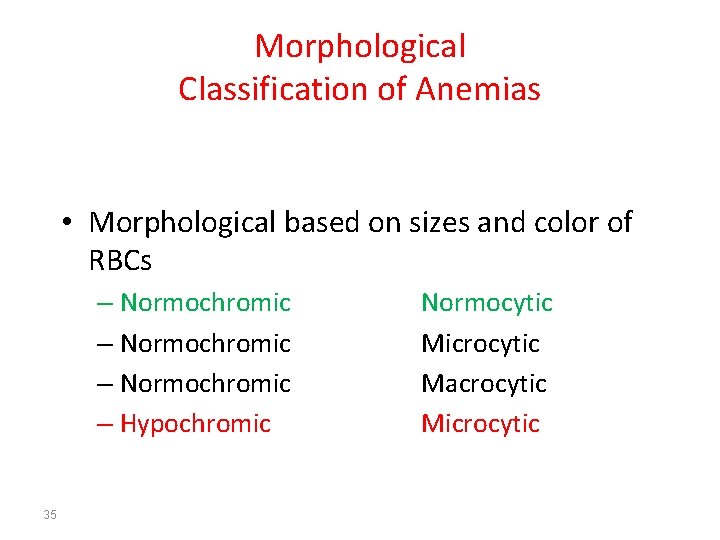 Morphological
Classification of Anemias

• Morphological based on sizes and color of RBCs
– Normochromic Normocytic
– Normochromic Microcytic
– Normochromic Macrocytic
– Hypochromic Microcytic

35